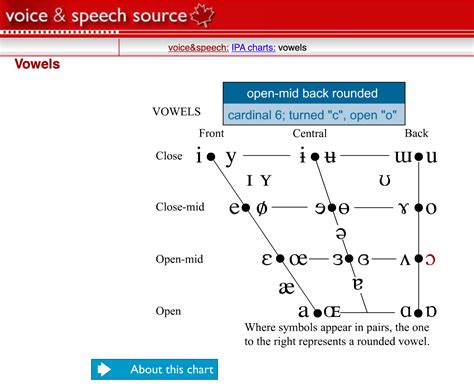 voice & speech source

voice&speech: IPA charts: vowels

Vowels

open-mid back rounded

cardinal 6; turned "c", open "o"

VOWELS

Front Central Back

Close i y ɨ ʉ ɯ u

ɪ ʏ ʊ

Close-mid e ø ɘ ɵ ɤ o

ə

Open-mid ɛ œ ɜ ɞ ʌ ɔ

æ ɐ

Open a ɶ ɑ ɒ

Where symbols appear in pairs, the one to the right represents a rounded vowel.

About this chart